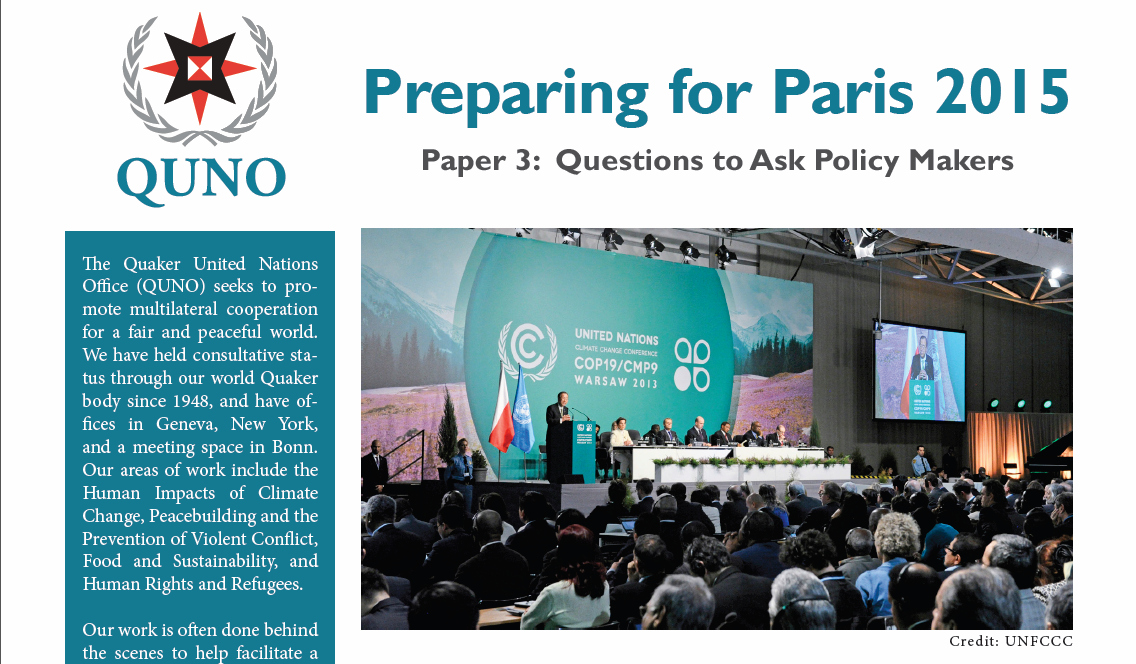 QUNO

Preparing for Paris 2015

Paper 3: Questions to Ask Policy Makers

The Quaker United Nations Office (QUNO) seeks to promote multilateral cooperation for a fair and peaceful world. We have held consultative status through our world Quaker body since 1948, and have offices in Geneva, New York, and a meeting space in Bonn. Our areas of work include the Human Impacts of Climate Change, Peacebuilding and the Prevention of Violent Conflict, Food and Sustainability, and Human Rights and Refugees.

Our work is often done behind the scenes to help facilitate a

UNITED NATIONS
CLIMATE CHANGE CONFERENCE
COP19/CMP9
WARSAW 2013

Credit: UNFCCC